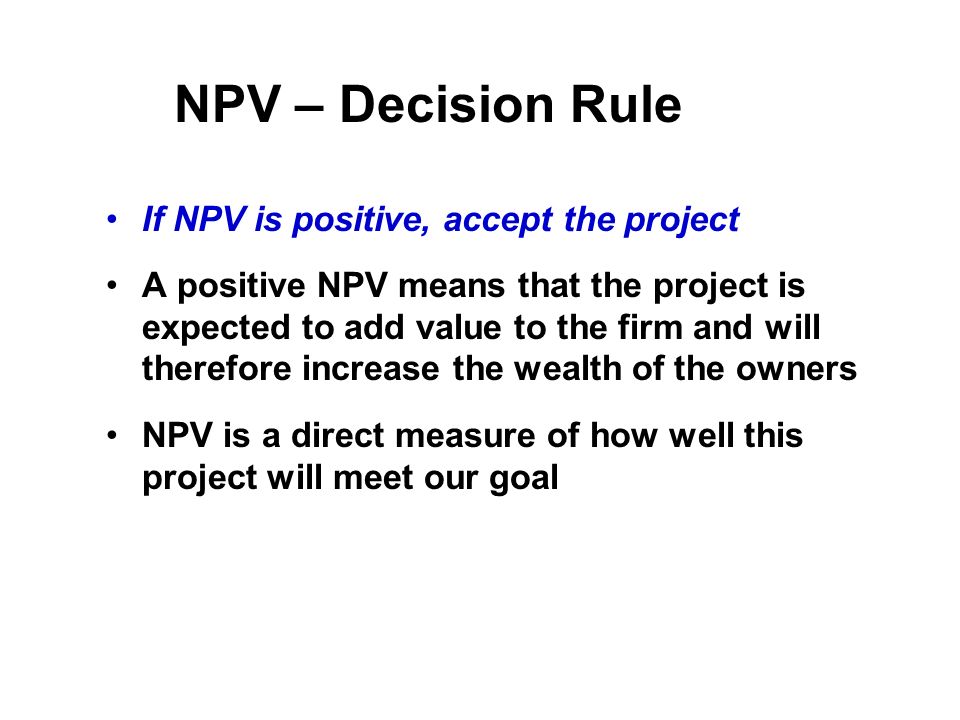 NPV – Decision Rule

• If NPV is positive, accept the project

• A positive NPV means that the project is expected to add value to the firm and will therefore increase the wealth of the owners

• NPV is a direct measure of how well this project will meet our goal